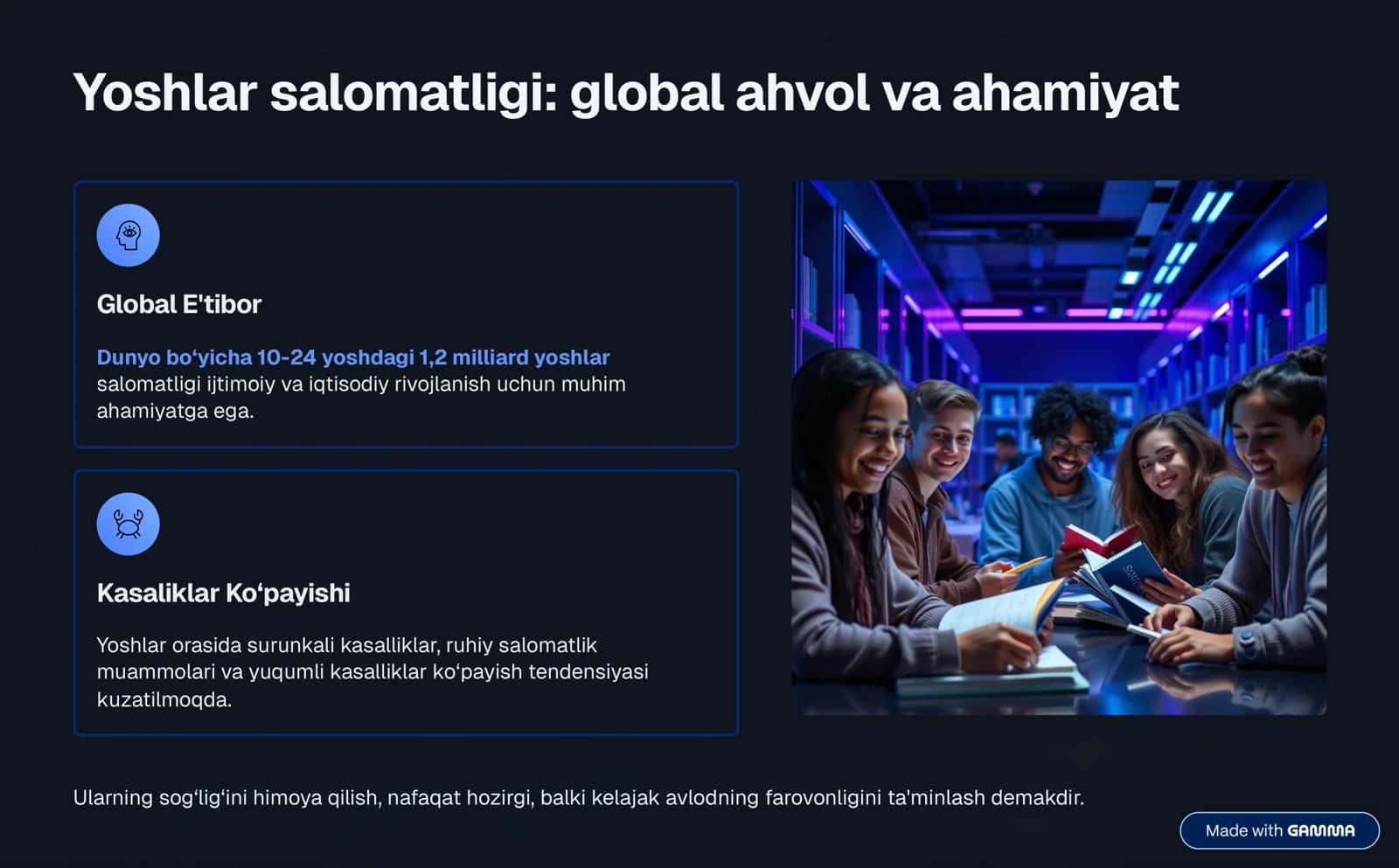 Yoshlar salomatligi: global ahvol va ahamiyat

Global E'tibor

Dunyo bo‘yicha 10-24 yoshdagi 1,2 milliard yoshlar salomatligi ijtimoiy va iqtisodiy rivojlanish uchun muhim ahamiyatga ega.

Kasaliklar Ko‘payishi

Yoshlar orasida surunkali kasalliklar, ruhiy salomatlik muammolari va yuqumli kasalliklar ko‘payish tendensiyasi kuzatilmoqda.

Ularning sog‘lig‘ini himoya qilish, nafaqat hozirgi, balki kelajak avlodning farovonligini ta'minlash demakdir.

Made with GAMMA